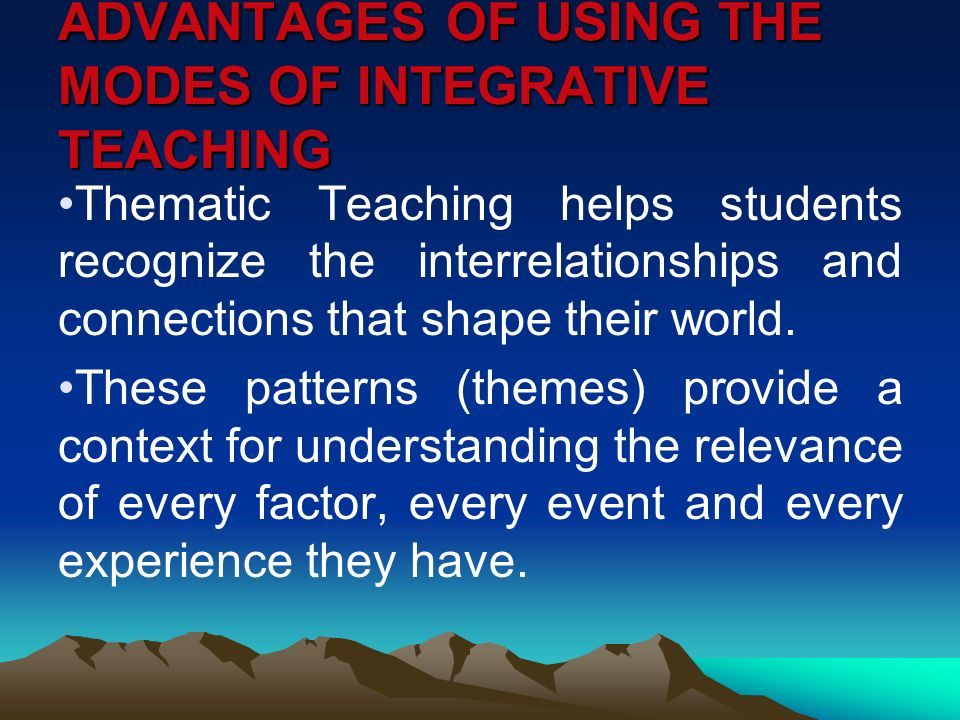 ADVANTAGES OF USING THE MODES OF INTEGRATIVE TEACHING

•Thematic Teaching helps students recognize the interrelationships and connections that shape their world.

•These patterns (themes) provide a context for understanding the relevance of every factor, every event and every experience they have.